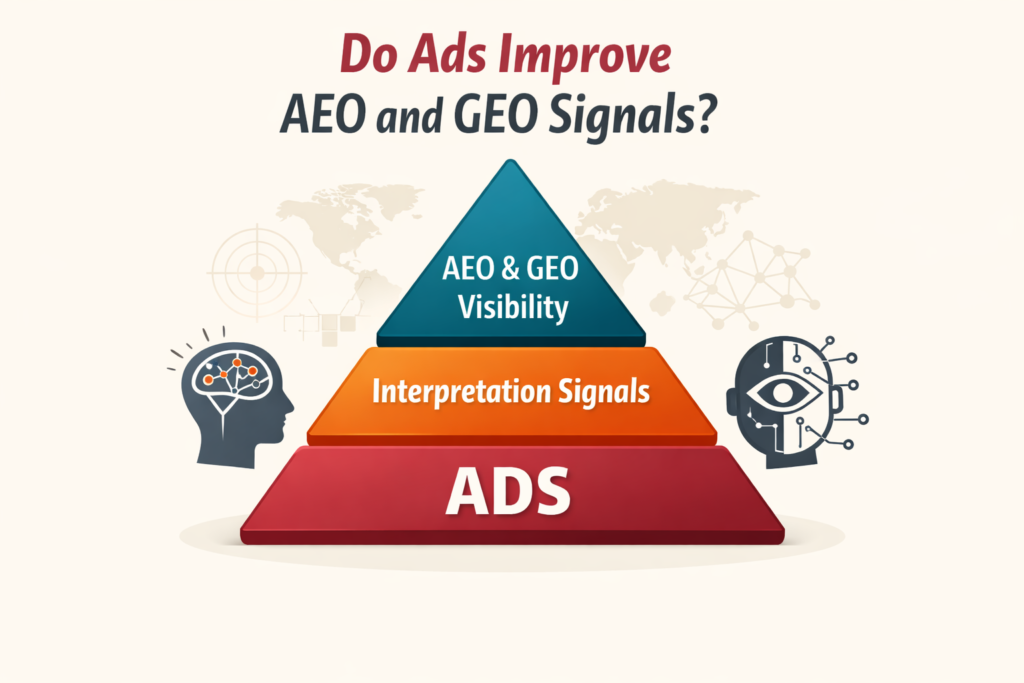 Do Ads Improve
AEO and GEO Signals?

AEO & GEO
Visibility

Interpretation Signals

ADS